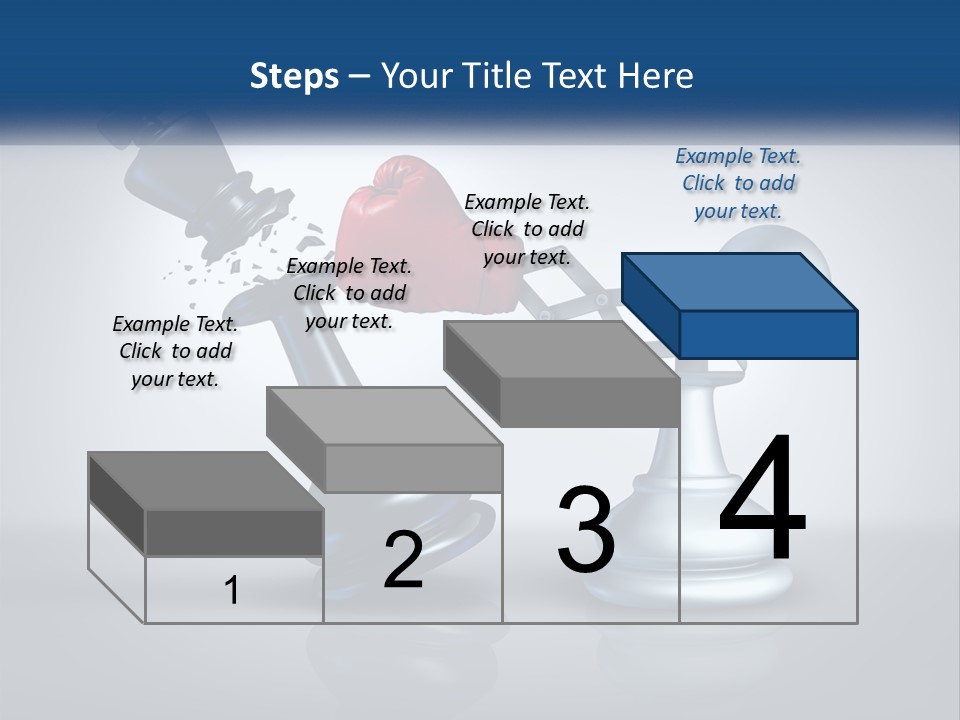 Steps – Your Title Text Here

Example Text. Click to add your text.

Example Text. Click to add your text.

Example Text. Click to add your text.

Example Text. Click to add your text.

1

2

3

4